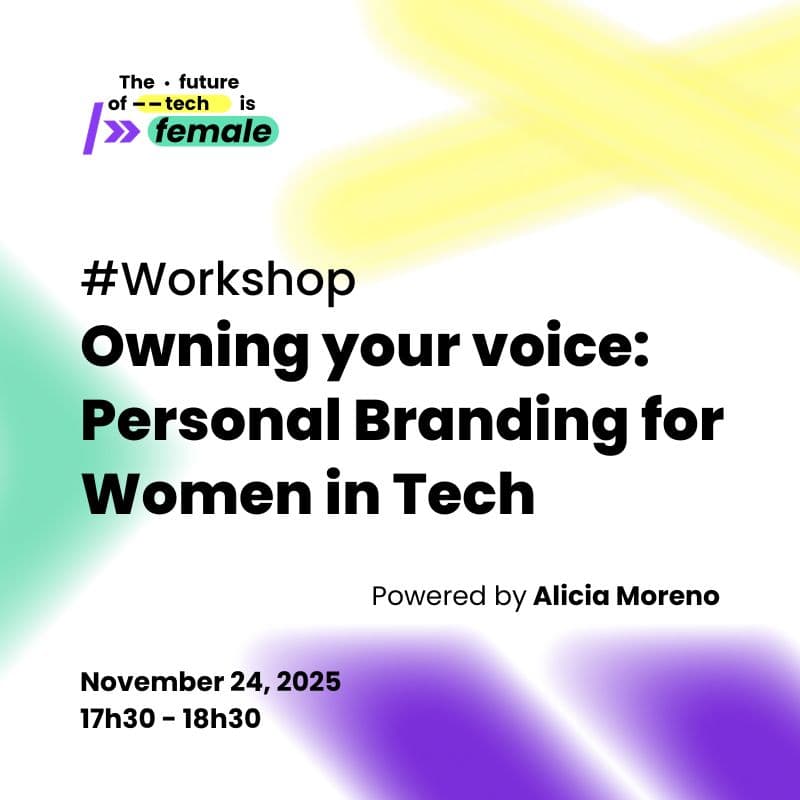 The · future
of --tech is
female

#Workshop
Owning your voice: Personal Branding for Women in Tech

Powered by Alicia Moreno

November 24, 2025
17h30 - 18h30